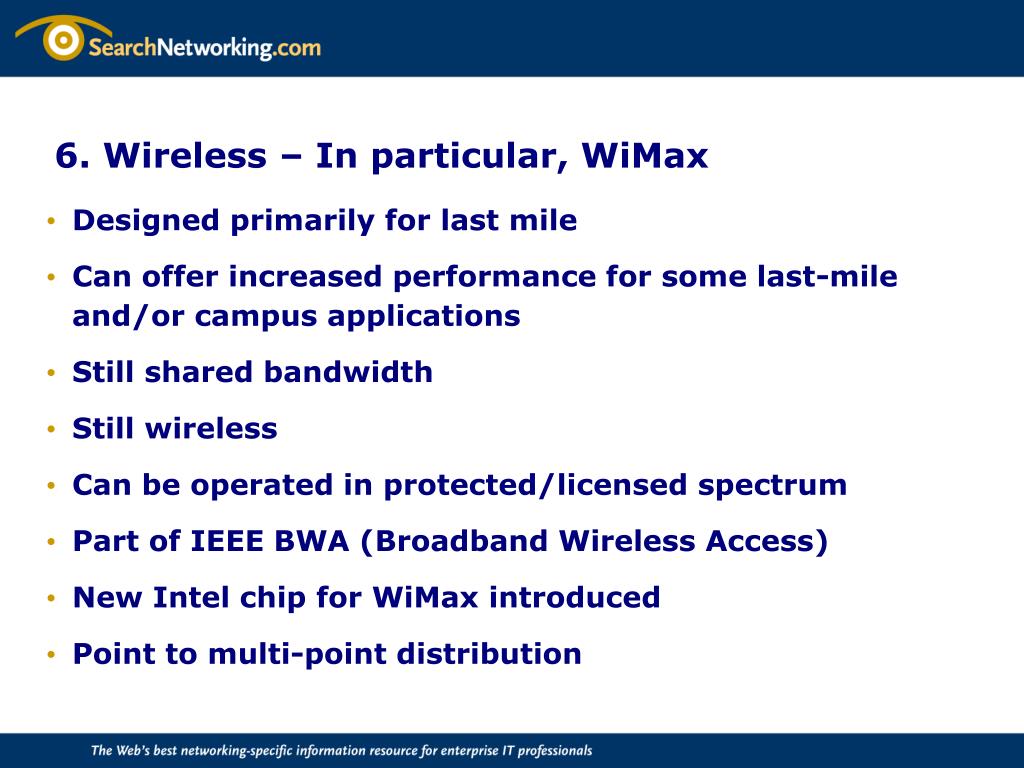 SearchNetworking.com

6. Wireless – In particular, WiMax

• Designed primarily for last mile
• Can offer increased performance for some last-mile and/or campus applications
• Still shared bandwidth
• Still wireless
• Can be operated in protected/licensed spectrum
• Part of IEEE BWA (Broadband Wireless Access)
• New Intel chip for WiMax introduced
• Point to multi-point distribution

The Web's best networking-specific information resource for enterprise IT professionals